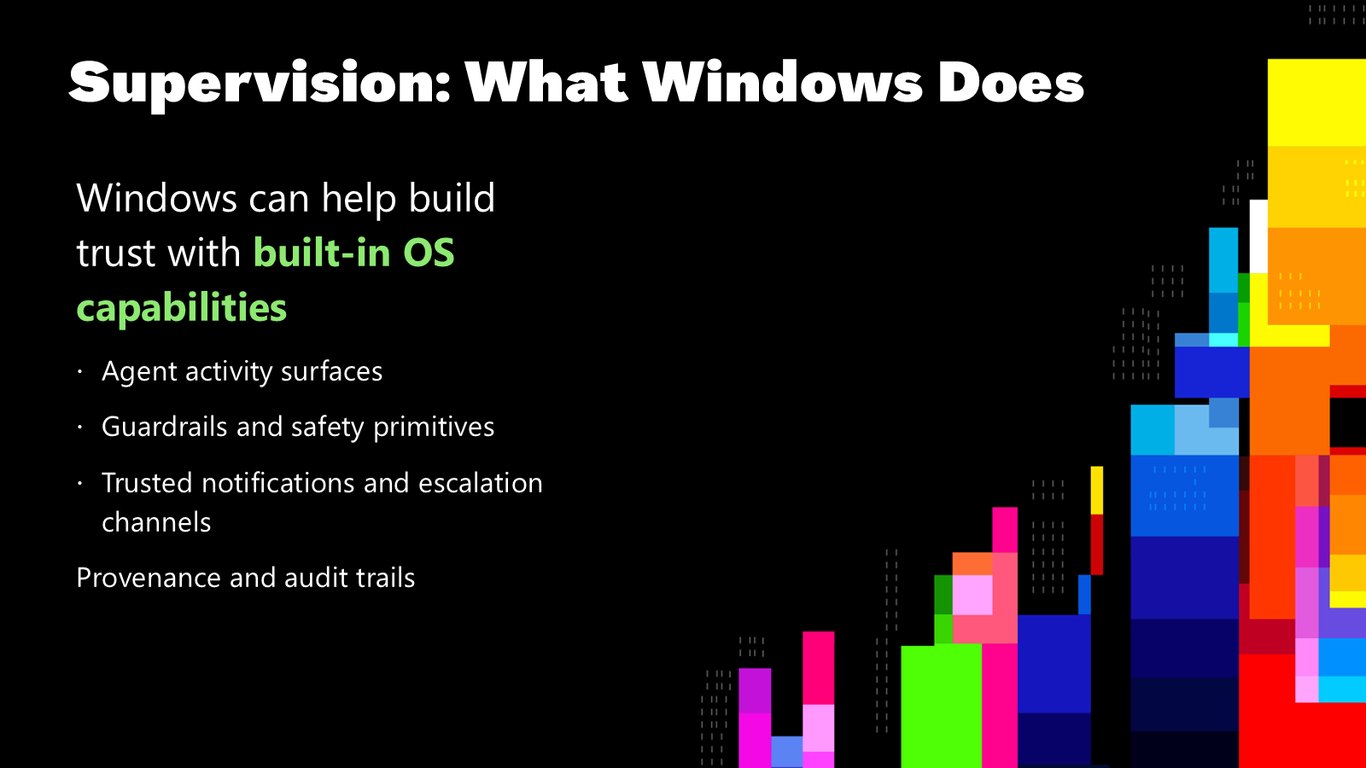 Supervision: What Windows Does

Windows can help build trust with built-in OS capabilities

• Agent activity surfaces

• Guardrails and safety primitives

• Trusted notifications and escalation channels

Provenance and audit trails